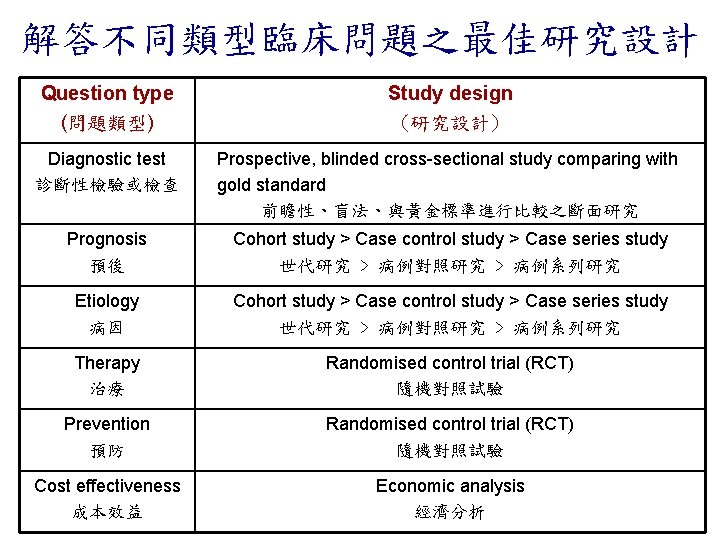 解答不同類型臨床問題之最佳研究設計

| Question type (問題類型) | Study design (研究設計) |
|---|---|
| Diagnostic test 診斷性檢驗或檢查 | Prospective, blinded cross-sectional study comparing with gold standard 前瞻性、盲法、與黃金標準進行比較之斷面研究 |
| Prognosis 預後 | Cohort study > Case control study > Case series study 世代研究 > 病例對照研究 > 病例系列研究 |
| Etiology 病因 | Cohort study > Case control study > Case series study 世代研究 > 病例對照研究 > 病例系列研究 |
| Therapy 治療 | Randomised control trial (RCT) 隨機對照試驗 |
| Prevention 預防 | Randomised control trial (RCT) 隨機對照試驗 |
| Cost effectiveness 成本效益 | Economic analysis 經濟分析 |